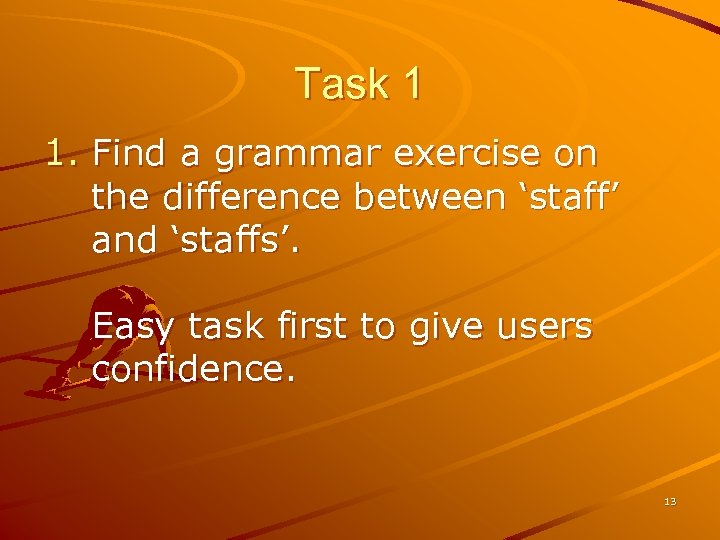 Task 1

1. Find a grammar exercise on the difference between ‘staff’ and ‘staffs’.

Easy task first to give users confidence.

13